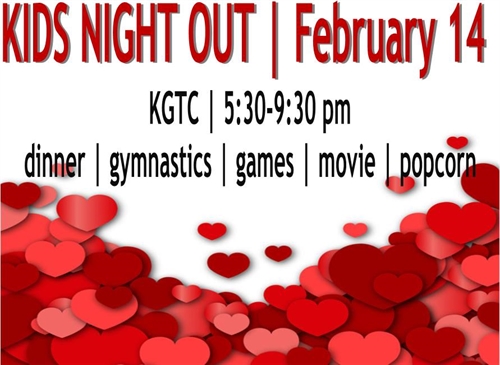 KIDS NIGHT OUT | February 14

KGTC | 5:30-9:30 pm

dinner | gymnastics | games | movie | popcorn